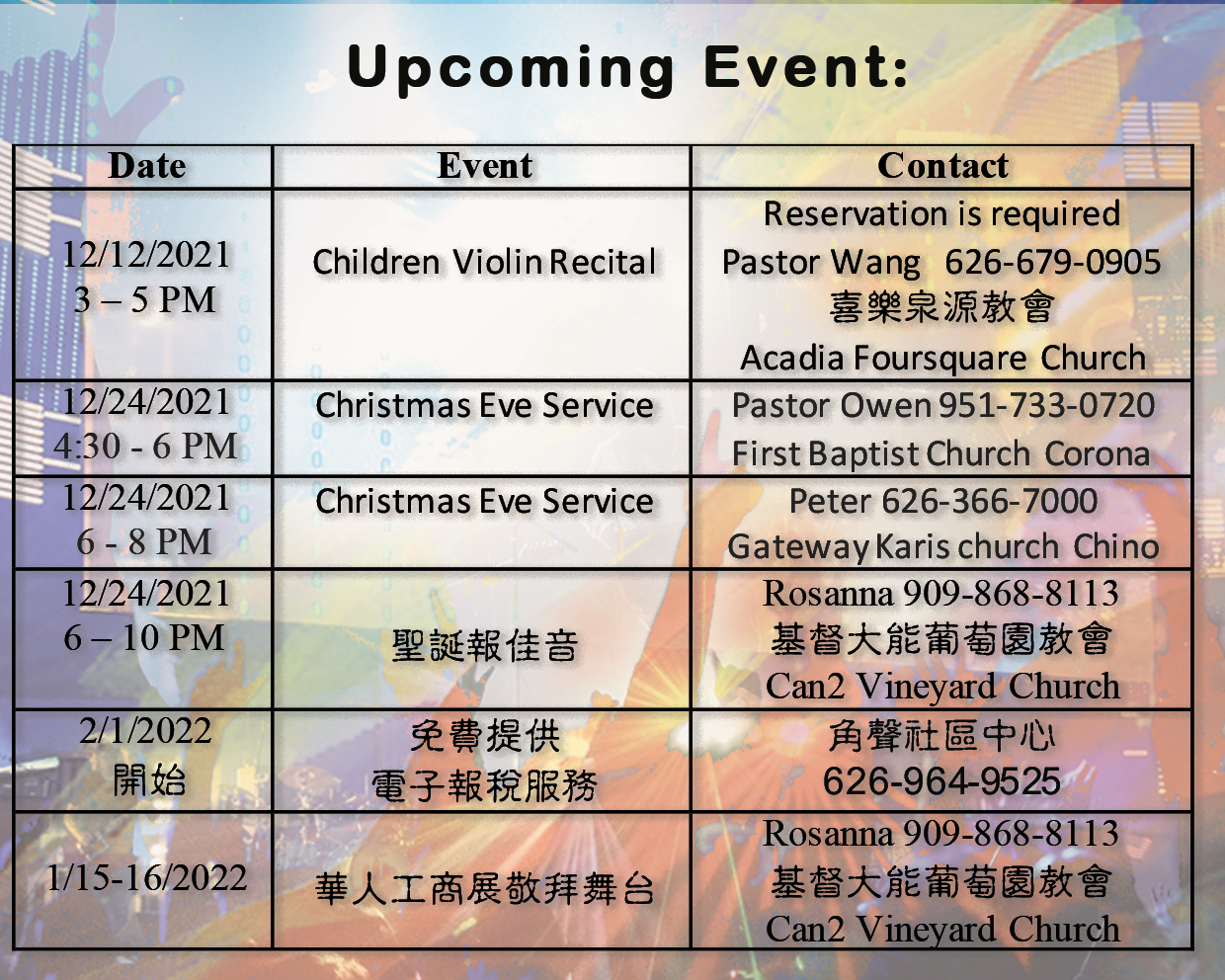 Upcoming Event:

| Date | Event | Contact |
|---|---|---|
| 12/12/2021 3 – 5 PM | Children Violin Recital | Reservation is required Pastor Wang 626-679-0905 喜樂泉源教會 Acadia Foursquare Church |
| 12/24/2021 4:30 - 6 PM | Christmas Eve Service | Pastor Owen 951-733-0720 First Baptist Church Corona |
| 12/24/2021 6 - 8 PM | Christmas Eve Service | Peter 626-366-7000 Gateway Karis church Chino |
| 12/24/2021 6 – 10 PM | 聖誕報佳音 | Rosanna 909-868-8113 基督大能葡萄園教會 Can2 Vineyard Church |
| 2/1/2022 開始 | 免費提供 電子報稅服務 | 角聲社區中心 626-964-9525 |
| 1/15-16/2022 | 華人工商展敬拜舞台 | Rosanna 909-868-8113 基督大能葡萄園教會 Can2 Vineyard Church |